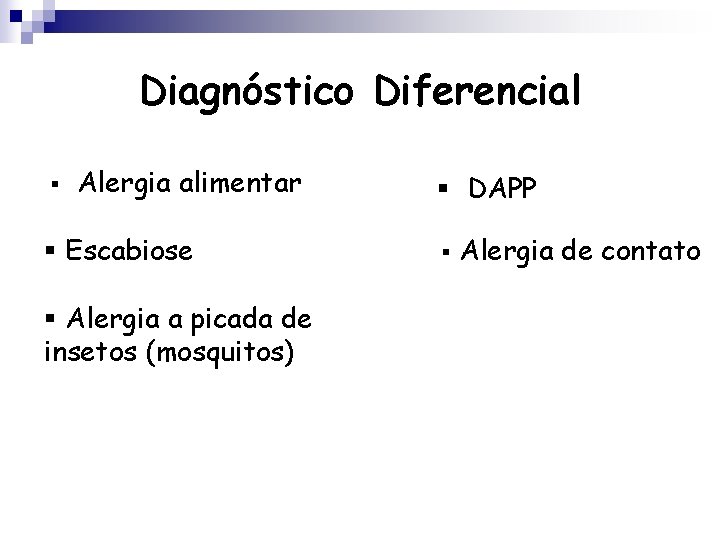 Diagnóstico Diferencial

▪ Alergia alimentar

▪ Escabiose

▪ Alergia a picada de insetos (mosquitos)

▪ DAPP

▪ Alergia de contato